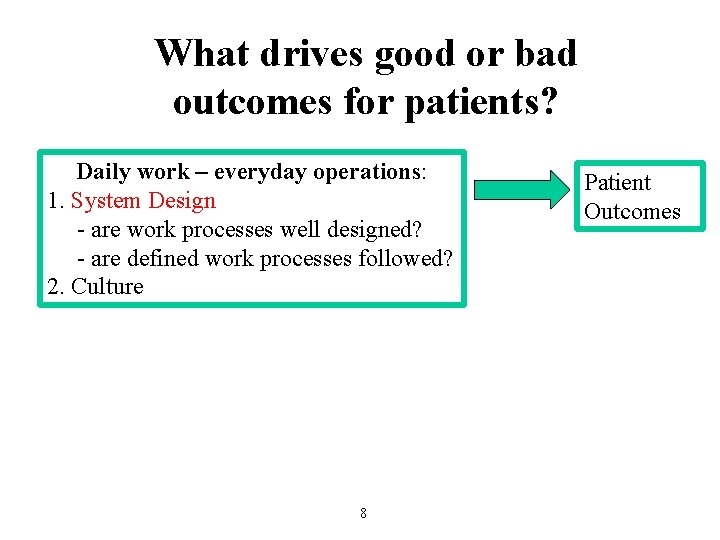 What drives good or bad outcomes for patients?

Daily work – everyday operations:
1. System Design
- are work processes well designed?
- are defined work processes followed?
2. Culture

Patient Outcomes

8